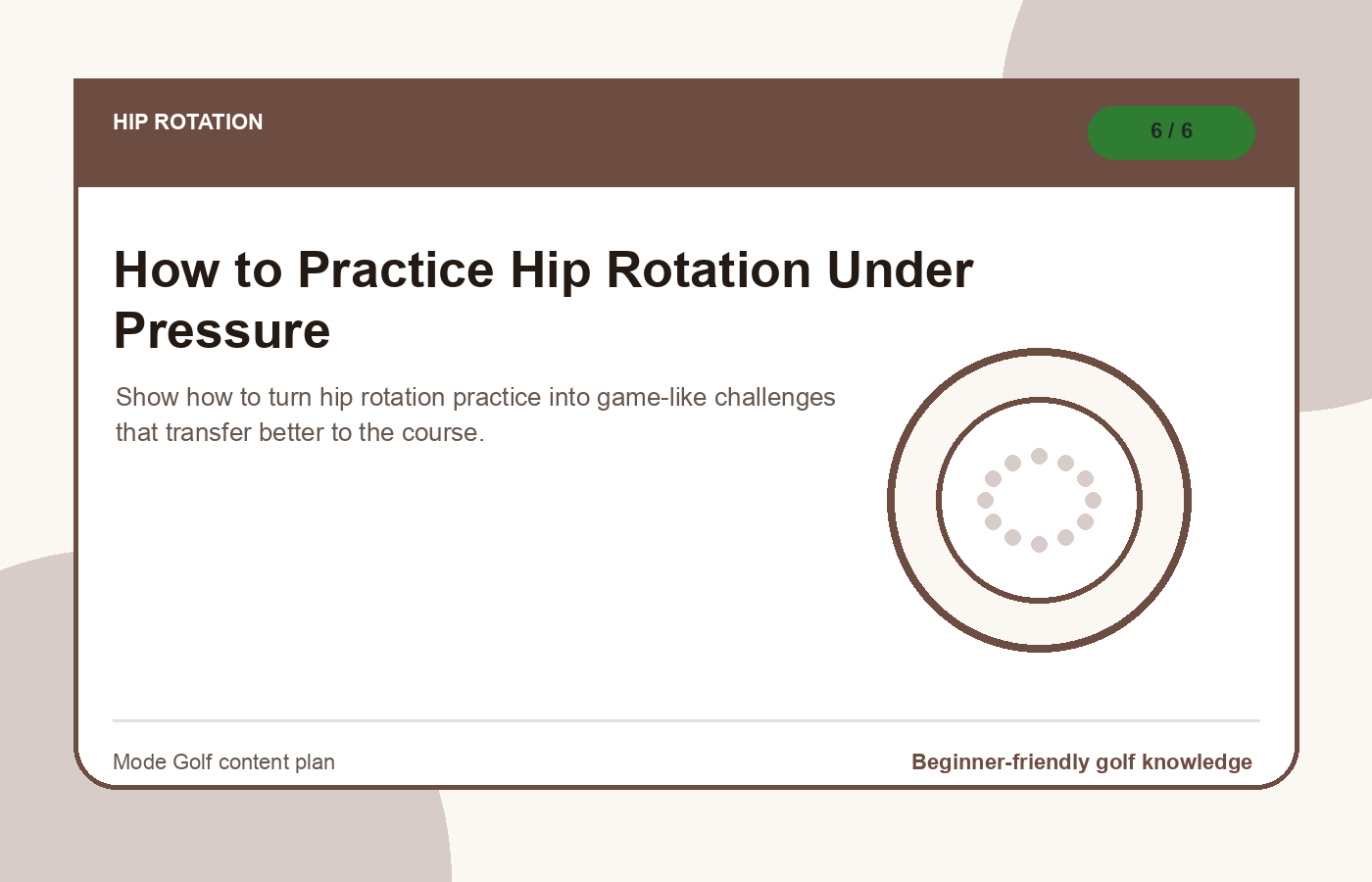 HIP ROTATION

6 / 6

How to Practice Hip Rotation Under Pressure

Show how to turn hip rotation practice into game-like challenges that transfer better to the course.

Mode Golf content plan

Beginner-friendly golf knowledge